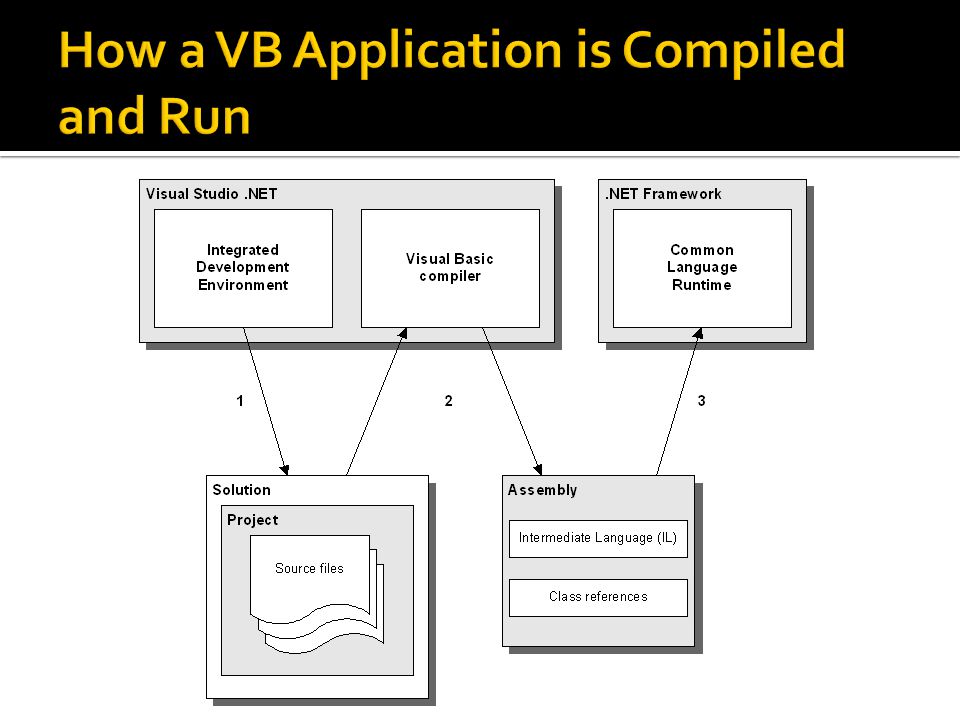 How a VB Application is Compiled and Run

Visual Studio .NET

Integrated Development Environment

Visual Basic compiler

.NET Framework

Common Language Runtime

1

2

3

Solution

Project

Source files

Assembly

Intermediate Language (IL)

Class references